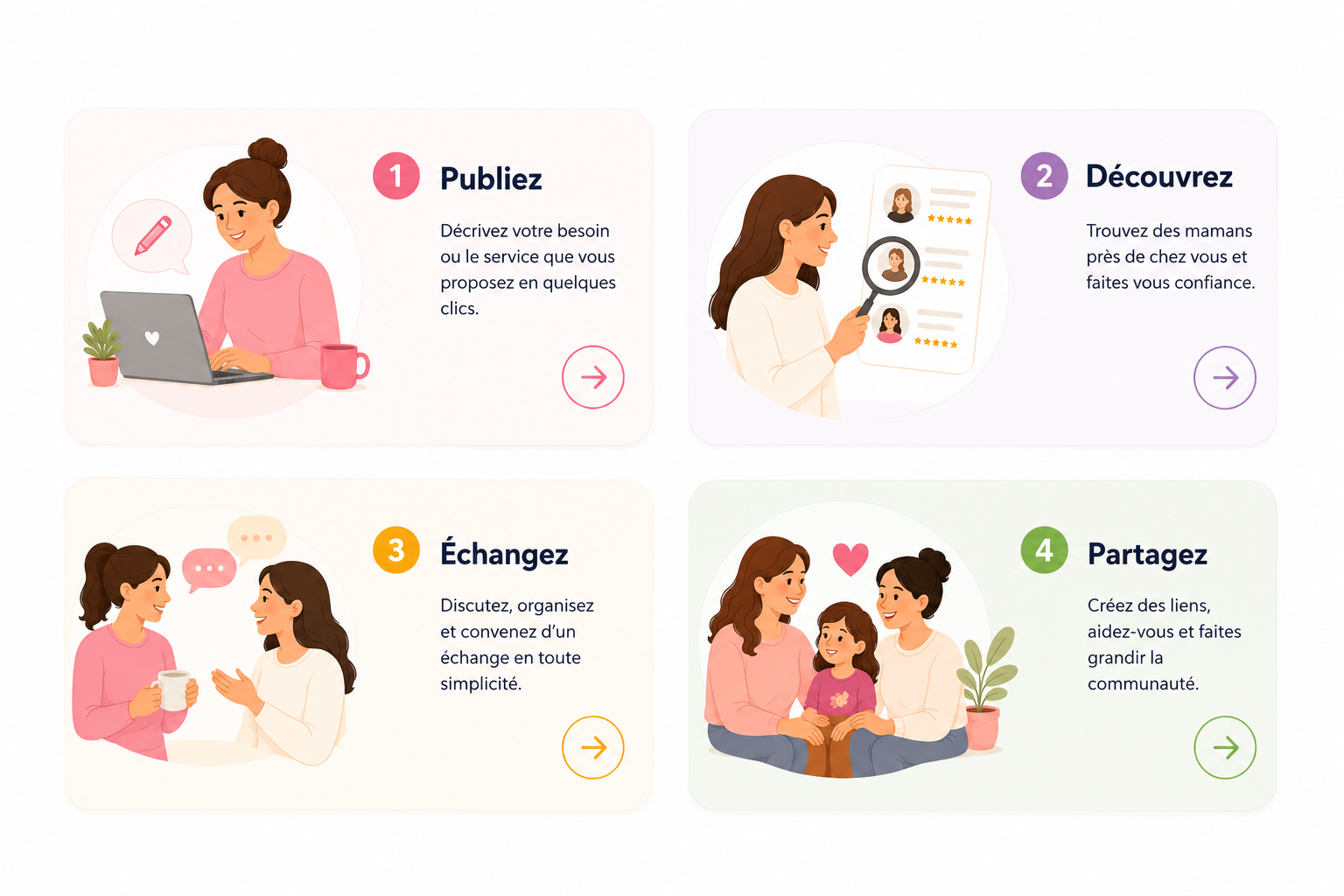 1 Publiez

Décrivez votre besoin ou le service que vous proposez en quelques clics.

2 Découvrez

Trouvez des mamans près de chez vous et faites vous confiance.

3 Échangez

Discutez, organisez et convenez d'un échange en toute simplicité.

4 Partagez

Créez des liens, aidez-vous et faites grandir la communauté.